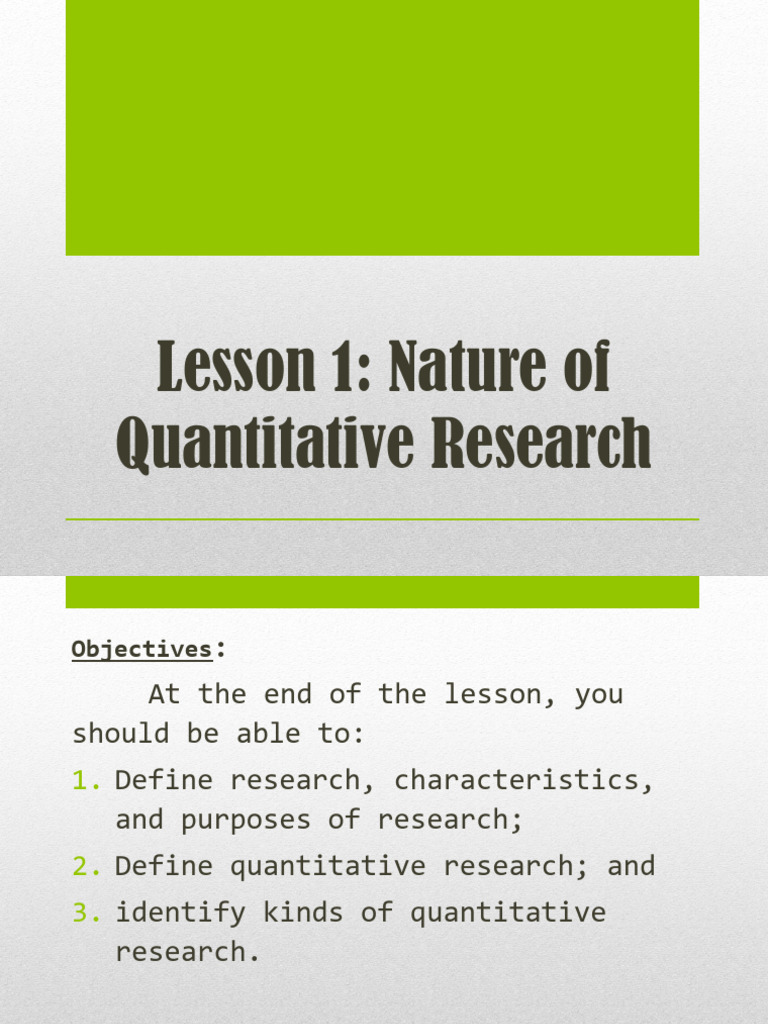 Lesson 1: Nature of Quantitative Research

Objectives:

At the end of the lesson, you should be able to:

1. Define research, characteristics, and purposes of research;
2. Define quantitative research; and
3. identify kinds of quantitative research.